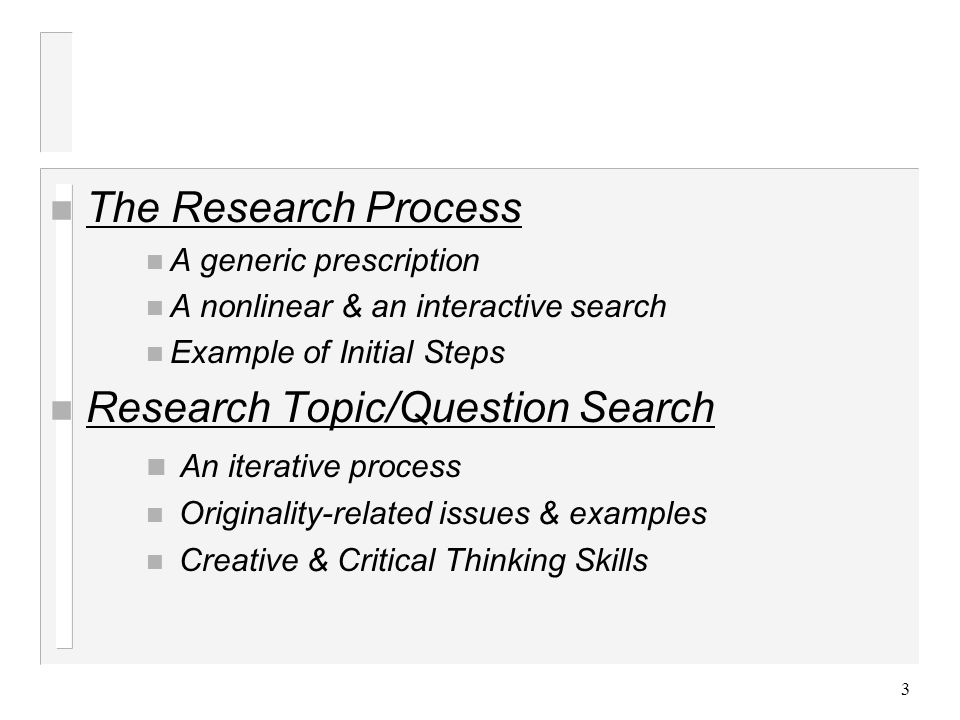 The Research Process

A generic prescription

A nonlinear & an interactive search

Example of Initial Steps

Research Topic/Question Search

An iterative process

Originality-related issues & examples

Creative & Critical Thinking Skills

3